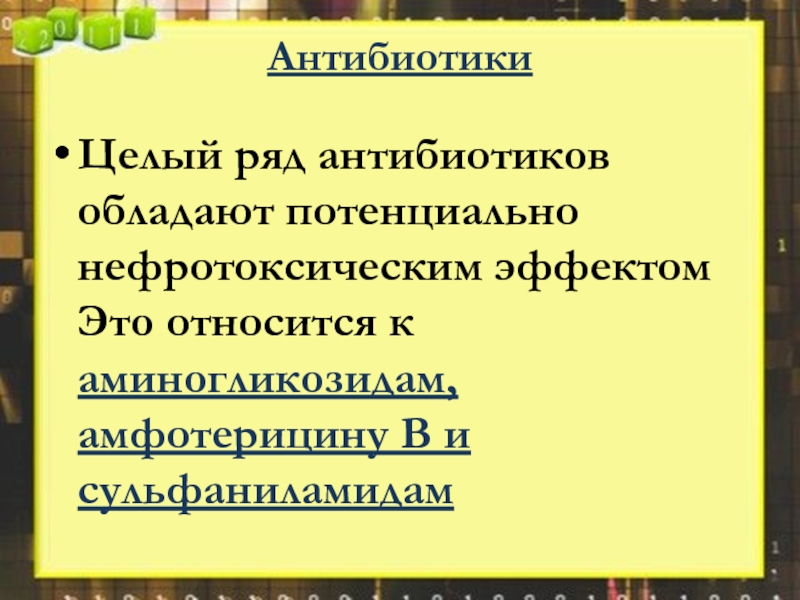 2 0 1 1

Антибиотики

• Целый ряд антибиотиков обладают потенциально нефротоксическим эффектом Это относится к аминогликозидам, амфотерицину В и сульфаниламидам